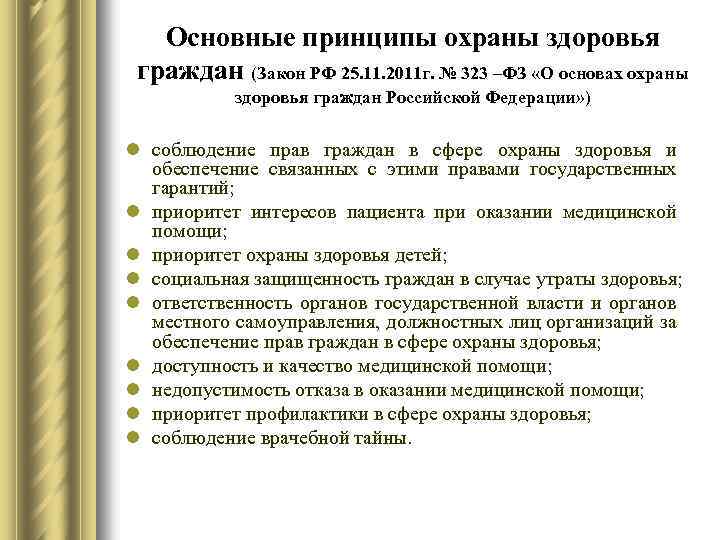 Основные принципы охраны здоровья граждан (Закон РФ 25.11.2011г. № 323 –ФЗ «О основах охраны здоровья граждан Российской Федерации»)

- соблюдение прав граждан в сфере охраны здоровья и обеспечение связанных с этими правами государственных гарантий;
- приоритет интересов пациента при оказании медицинской помощи;
- приоритет охраны здоровья детей;
- социальная защищенность граждан в случае утраты здоровья;
- ответственность органов государственной власти и органов местного самоуправления, должностных лиц организаций за обеспечение прав граждан в сфере охраны здоровья;
- доступность и качество медицинской помощи;
- недопустимость отказа в оказании медицинской помощи;
- приоритет профилактики в сфере охраны здоровья;
- соблюдение врачебной тайны.